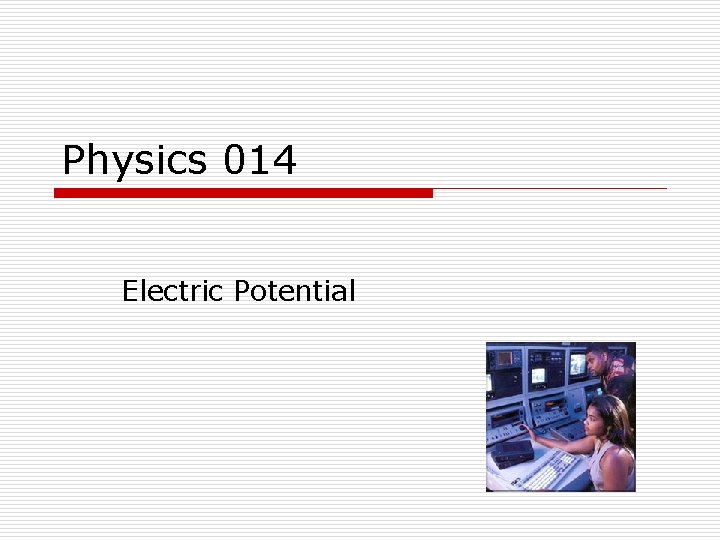 Physics 014

Electric Potential